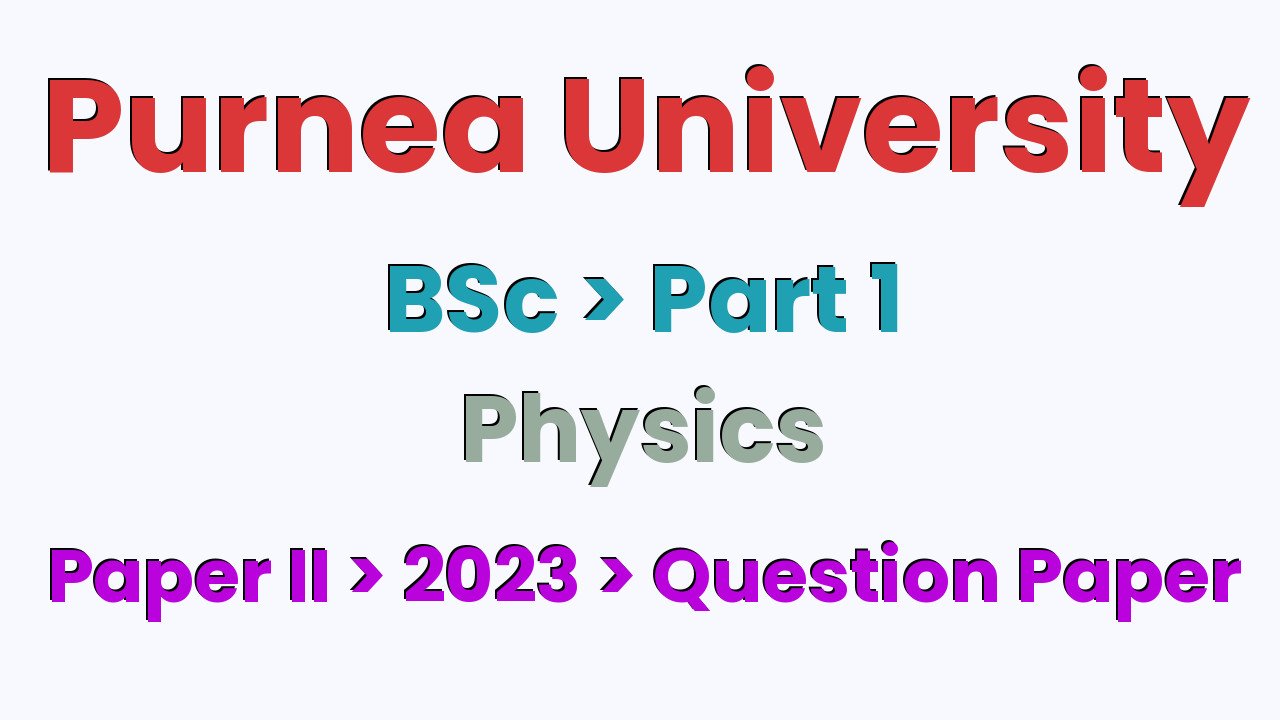 Purnea University

BSc > Part 1

Physics

Paper II > 2023 > Question Paper